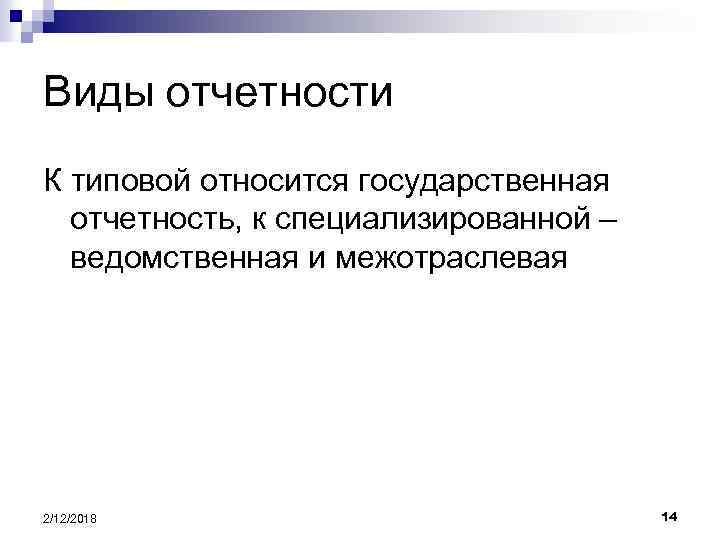 Виды отчетности

К типовой относится государственная отчетность, к специализированной – ведомственная и межотраслевая

2/12/2018

14